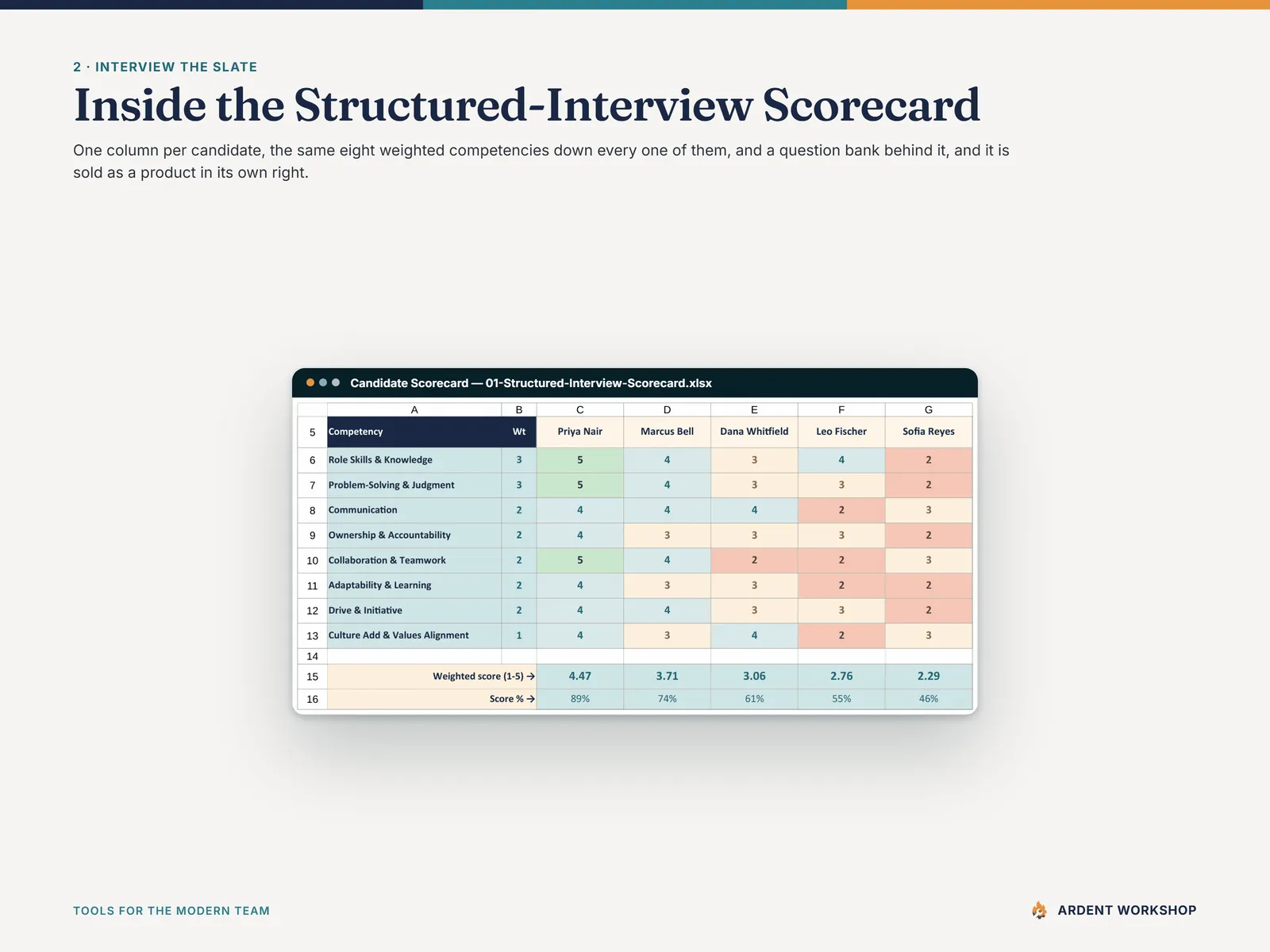 2 · INTERVIEW THE SLATE

Inside the Structured-Interview Scorecard

One column per candidate, the same eight weighted competencies down every one of them, and a question bank behind it, and it is sold as a product in its own right.

Candidate Scorecard — 01-Structured-Interview-Scorecard.xlsx

| | A | B | C | D | E | F | G |
|---|---|---|---|---|---|---|---|
| 5 | Competency | Wt | Priya Nair | Marcus Bell | Dana Whitfield | Leo Fischer | Sofia Reyes |
| 6 | Role Skills & Knowledge | 3 | 5 | 4 | 3 | 4 | 2 |
| 7 | Problem-Solving & Judgment | 3 | 5 | 4 | 3 | 3 | 2 |
| 8 | Communication | 2 | 4 | 4 | 4 | 2 | 3 |
| 9 | Ownership & Accountability | 2 | 4 | 3 | 3 | 3 | 2 |
| 10 | Collaboration & Teamwork | 2 | 5 | 4 | 2 | 2 | 3 |
| 11 | Adaptability & Learning | 2 | 4 | 3 | 3 | 2 | 2 |
| 12 | Drive & Initiative | 2 | 4 | 4 | 3 | 3 | 2 |
| 13 | Culture Add & Values Alignment | 1 | 4 | 3 | 4 | 2 | 3 |
| 14 | | | | | | | |
| 15 | Weighted score (1-5) → | | 4.47 | 3.71 | 3.06 | 2.76 | 2.29 |
| 16 | Score % → | | 89% | 74% | 61% | 55% | 46% |

TOOLS FOR THE MODERN TEAM

ARDENT WORKSHOP